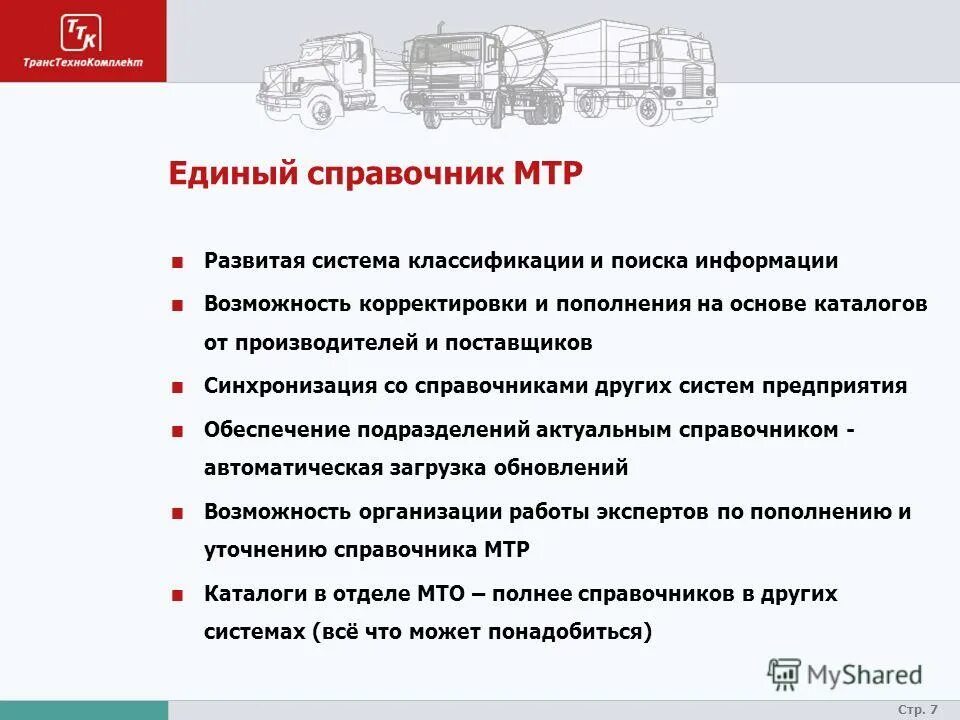 ТТК
ТрансТехноКомплект

Единый справочник МТР

Развитая система классификации и поиска информации

Возможность корректировки и пополнения на основе каталогов от производителей и поставщиков

Синхронизация со справочниками других систем предприятия

Обеспечение подразделений актуальным справочником - автоматическая загрузка обновлений

Возможность организации работы экспертов по пополнению и уточнению справочника МТР

Каталоги в отделе МТО – полнее справочников в других системах (всё что может понадобиться)

MyShared

Стр. 7